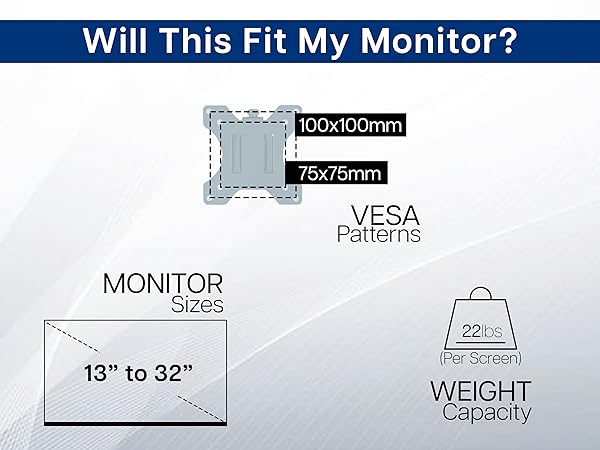 Will This Fit My Monitor?

100x100mm

75x75mm

VESA
Patterns

MONITOR
Sizes

13” to 32”

22lbs
(Per Screen)

WEIGHT
Capacity